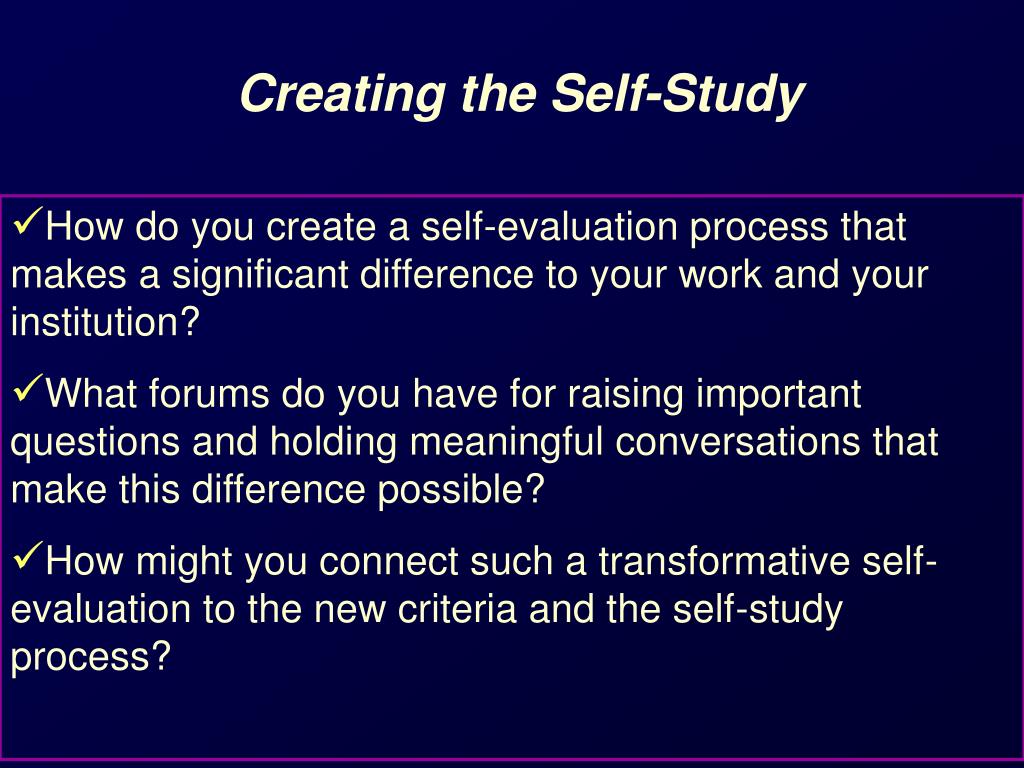 Creating the Self-Study

✓How do you create a self-evaluation process that makes a significant difference to your work and your institution?

✓What forums do you have for raising important questions and holding meaningful conversations that make this difference possible?

✓How might you connect such a transformative self-evaluation to the new criteria and the self-study process?